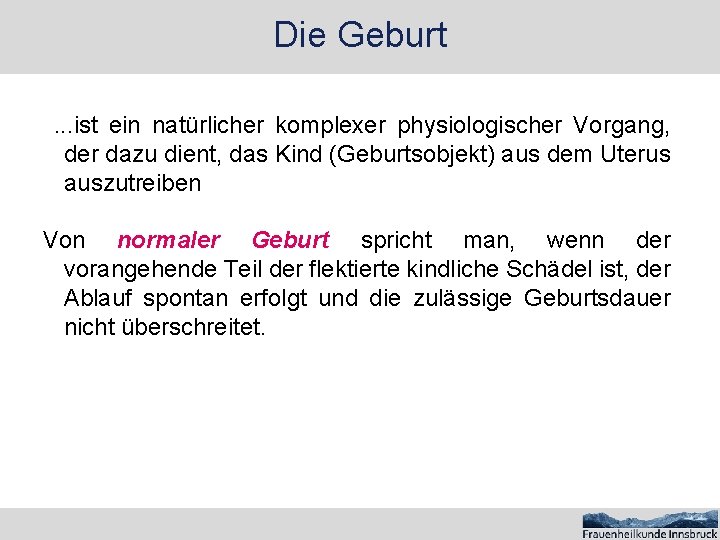 Die Geburt

...ist ein natürlicher komplexer physiologischer Vorgang, der dazu dient, das Kind (Geburtsobjekt) aus dem Uterus auszutreiben

Von normaler Geburt spricht man, wenn der vorangehende Teil der flektierte kindliche Schädel ist, der Ablauf spontan erfolgt und die zulässige Geburtsdauer nicht überschreitet.

Frauenheilkunde Innsbruck